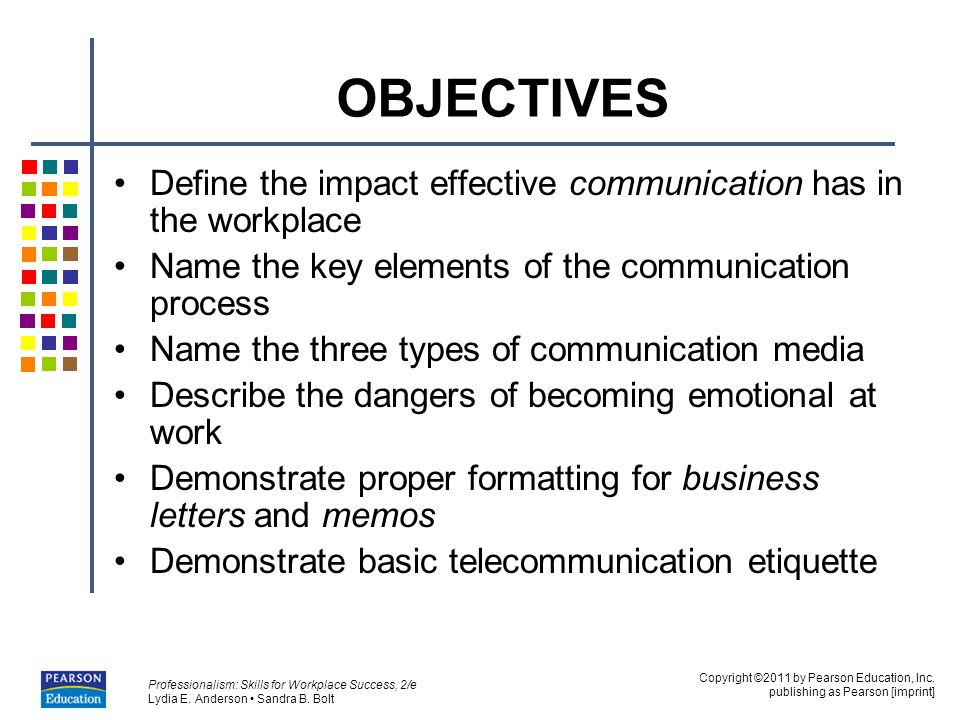 OBJECTIVES

• Define the impact effective communication has in the workplace
• Name the key elements of the communication process
• Name the three types of communication media
• Describe the dangers of becoming emotional at work
• Demonstrate proper formatting for business letters and memos
• Demonstrate basic telecommunication etiquette

PEARSON Education

Professionalism: Skills for Workplace Success, 2/e
Lydia E. Anderson • Sandra B. Bolt

Copyright ©2011 by Pearson Education, Inc. publishing as Pearson [imprint]